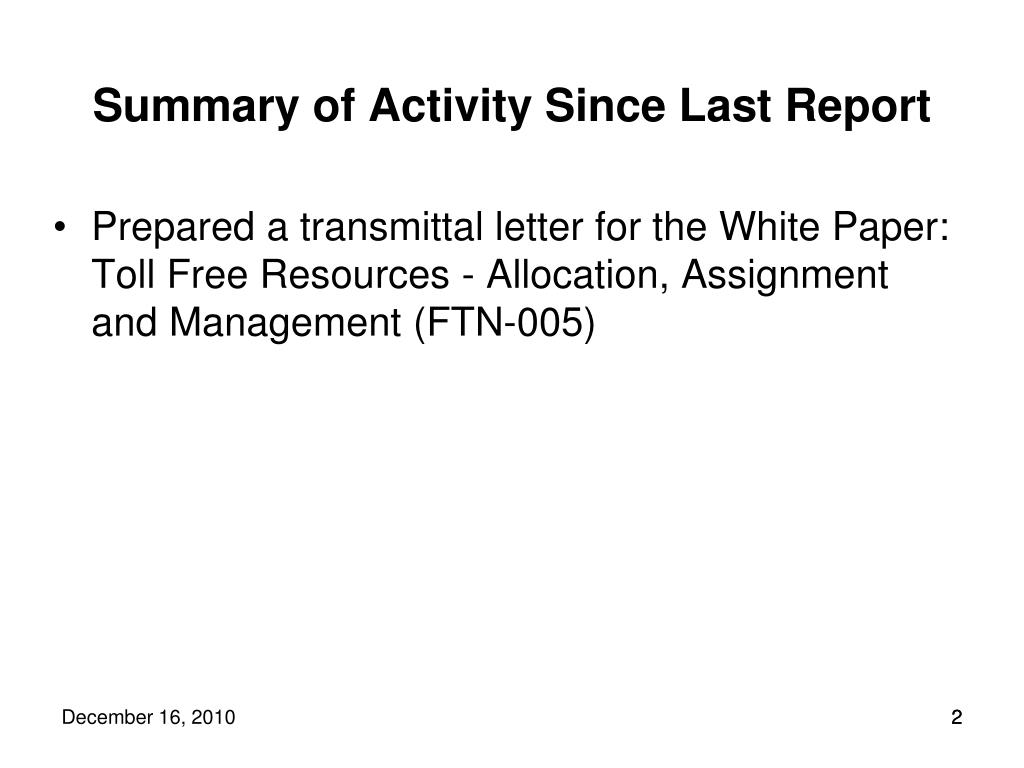 Summary of Activity Since Last Report

• Prepared a transmittal letter for the White Paper: Toll Free Resources - Allocation, Assignment and Management (FTN-005)

December 16, 2010

2